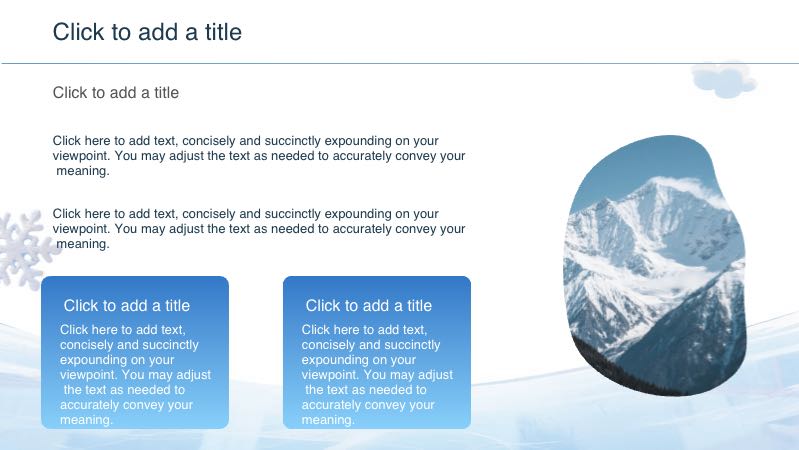 Click to add a title

Click to add a title

Click here to add text, concisely and succinctly expounding on your viewpoint. You may adjust the text as needed to accurately convey your meaning.

Click here to add text, concisely and succinctly expounding on your viewpoint. You may adjust the text as needed to accurately convey your meaning.

Click to add a title

Click here to add text, concisely and succinctly expounding on your viewpoint. You may adjust the text as needed to accurately convey your meaning.

Click to add a title

Click here to add text, concisely and succinctly expounding on your viewpoint. You may adjust the text as needed to accurately convey your meaning.